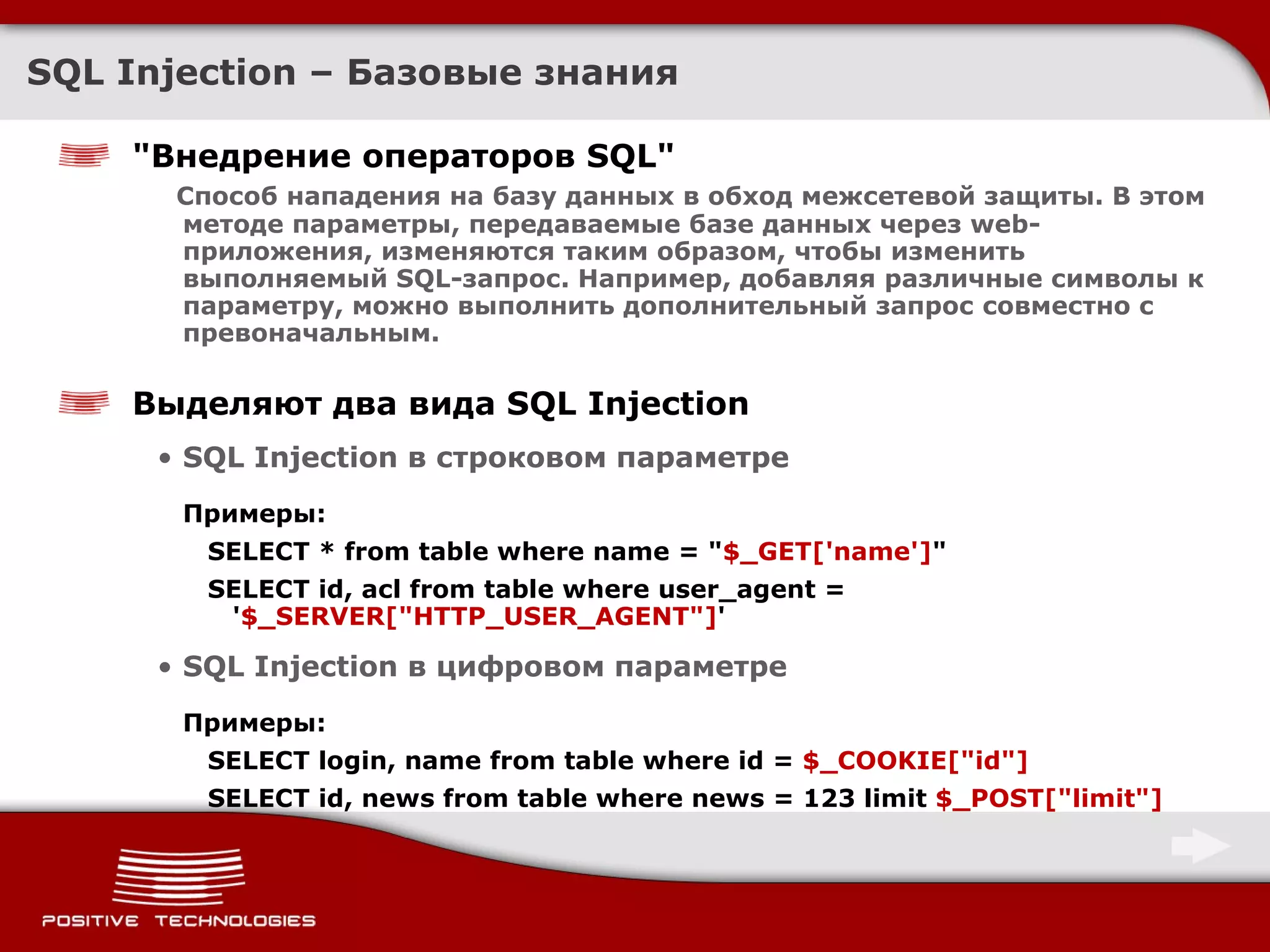 SQL Injection – Базовые знания

"Внедрение операторов SQL"

Способ нападения на базу данных в обход межсетевой защиты. В этом методе параметры, передаваемые базе данных через web-приложения, изменяются таким образом, чтобы изменить выполняемый SQL-запрос. Например, добавляя различные символы к параметру, можно выполнить дополнительный запрос совместно с превоначальным.

Выделяют два вида SQL Injection

• SQL Injection в строковом параметре

Примеры:

SELECT * from table where name = "$_GET['name']"

SELECT id, acl from table where user_agent = '$_SERVER["HTTP_USER_AGENT"]'

• SQL Injection в цифровом параметре

Примеры:

SELECT login, name from table where id = $_COOKIE["id"]

SELECT id, news from table where news = 123 limit $_POST["limit"]

POSITIVE TECHNOLOGIES